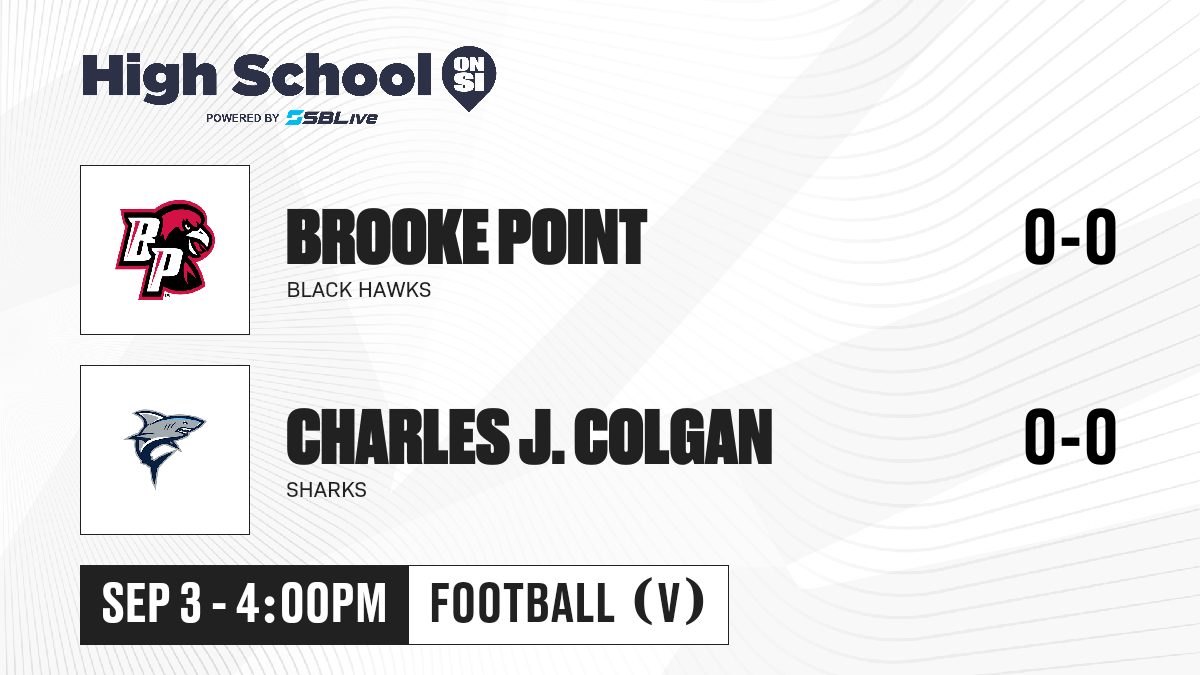 High School ON SI
POWERED BY SBLive

BP
BROOKE POINT
BLACK HAWKS
0-0

CHARLES J. COLGAN
SHARKS
0-0

SEP 3 - 4:00PM
FOOTBALL (V)